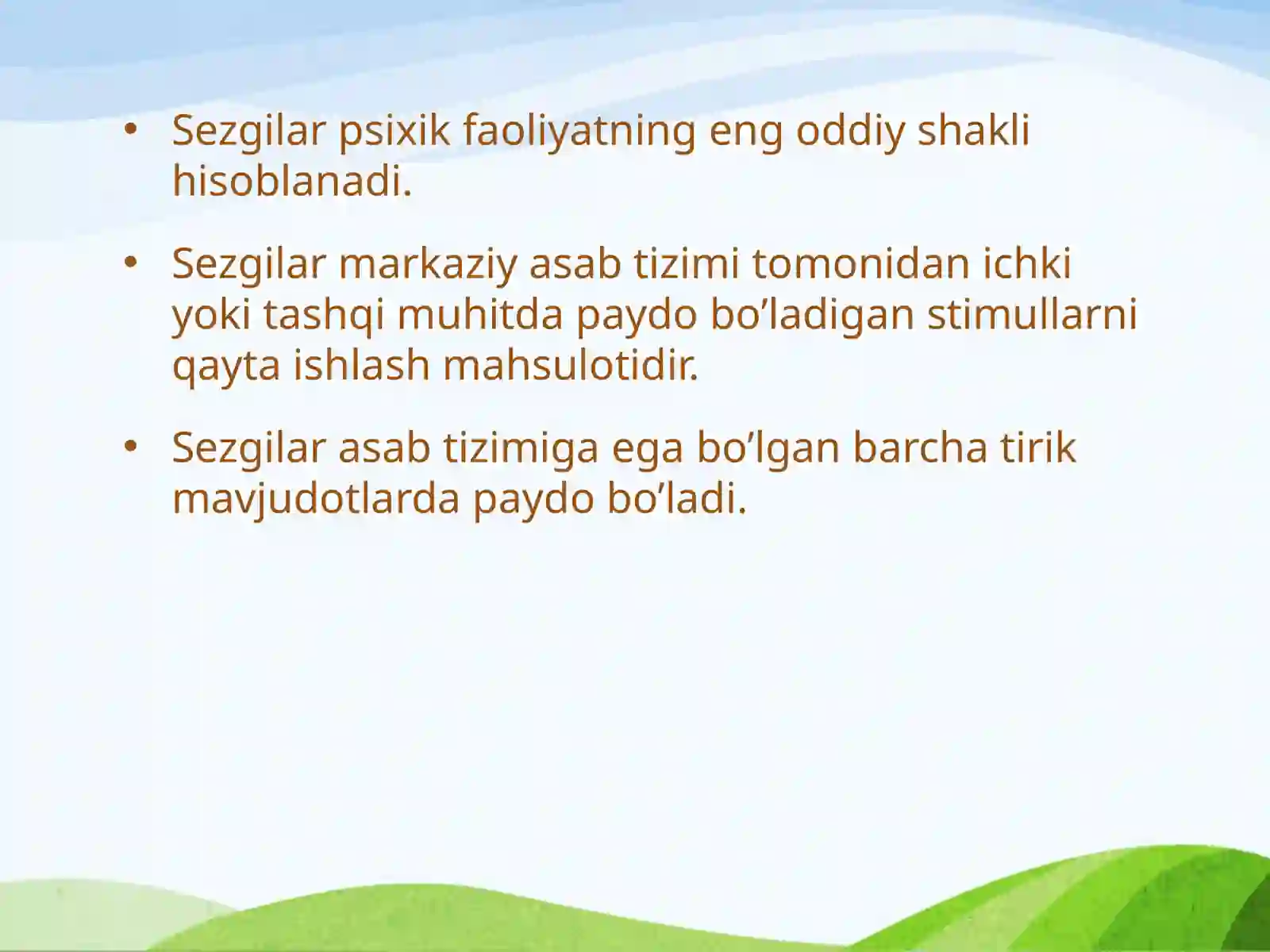 • Sezgilar psixik faoliyatning eng oddiy shakli hisoblanadi.

• Sezgilar markaziy asab tizimi tomonidan ichki yoki tashqi muhitda paydo bo’ladigan stimullarni qayta ishlash mahsulotidir.

• Sezgilar asab tizimiga ega bo’lgan barcha tirik mavjudotlarda paydo bo’ladi.